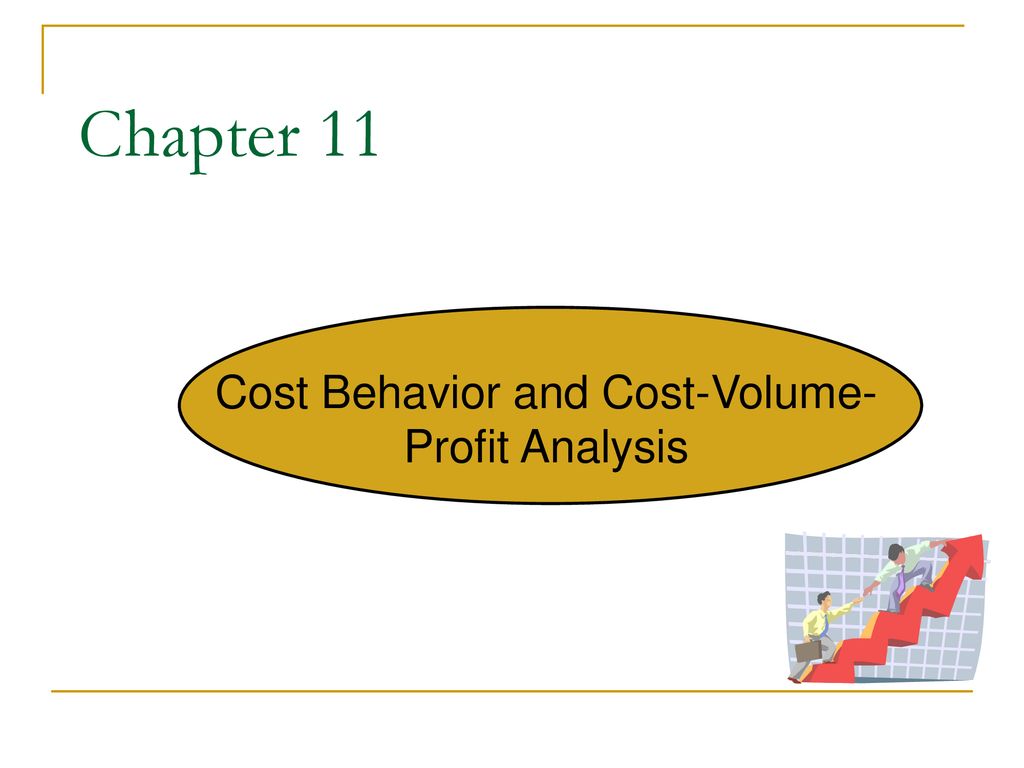 Chapter 11

Cost Behavior and Cost-Volume-Profit Analysis